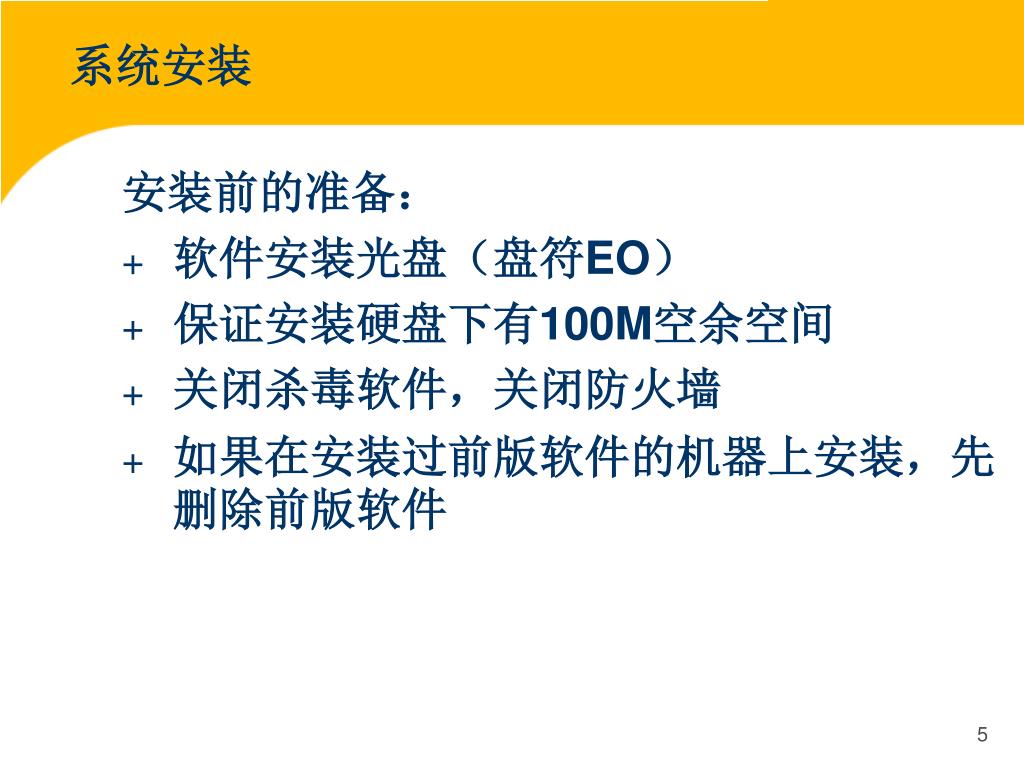 系统安装

安装前的准备：

+ 软件安装光盘（盘符EO）
+ 保证安装硬盘下有100M空余空间
+ 关闭杀毒软件，关闭防火墙
+ 如果在安装过前版软件的机器上安装，先删除前版软件

5